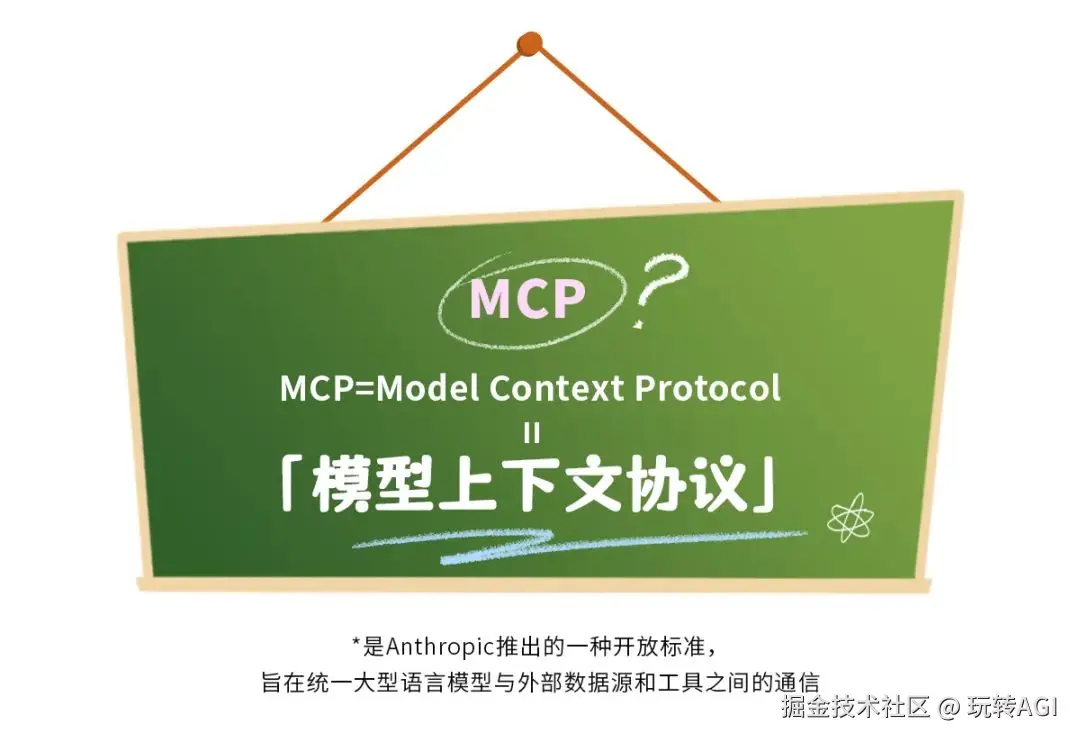 MCP ?

MCP=Model Context Protocol
=
「模型上下文协议」

*是Anthropic推出的一种开放标准，
旨在统一大型语言模型与外部数据源和工具之间的通信

掘金技术社区 @ 玩转AGI